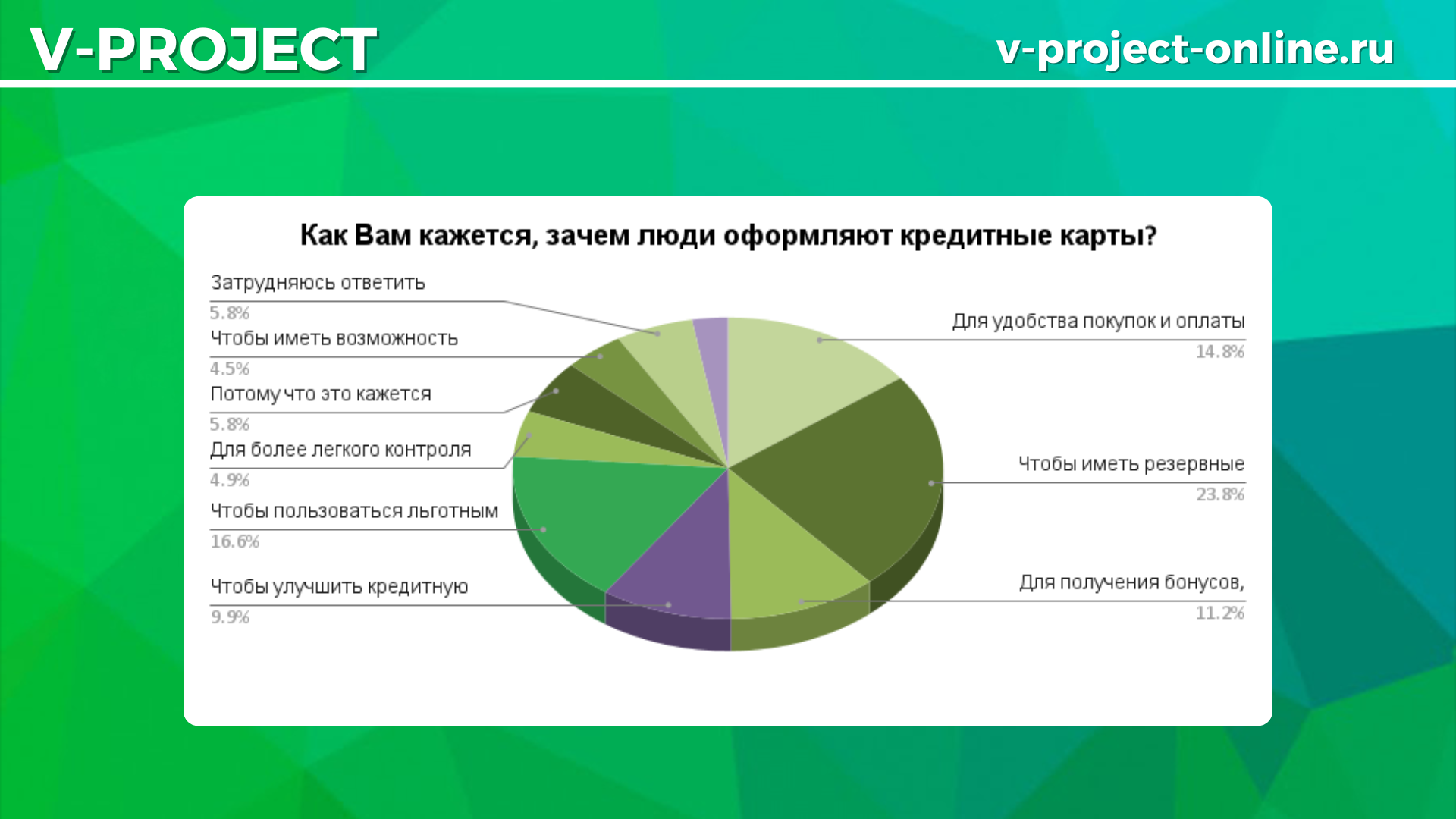 V-PROJECT

v-project-online.ru

Как Вам кажется, зачем люди оформляют кредитные карты?

Затрудняюсь ответить
5.8%

Чтобы иметь возможность
4.5%

Потому что это кажется
5.8%

Для более легкого контроля
4.9%

Чтобы пользоваться льготным
16.6%

Чтобы улучшить кредитную
9.9%

Для удобства покупок и оплаты
14.8%

Чтобы иметь резервные
23.8%

Для получения бонусов,
11.2%